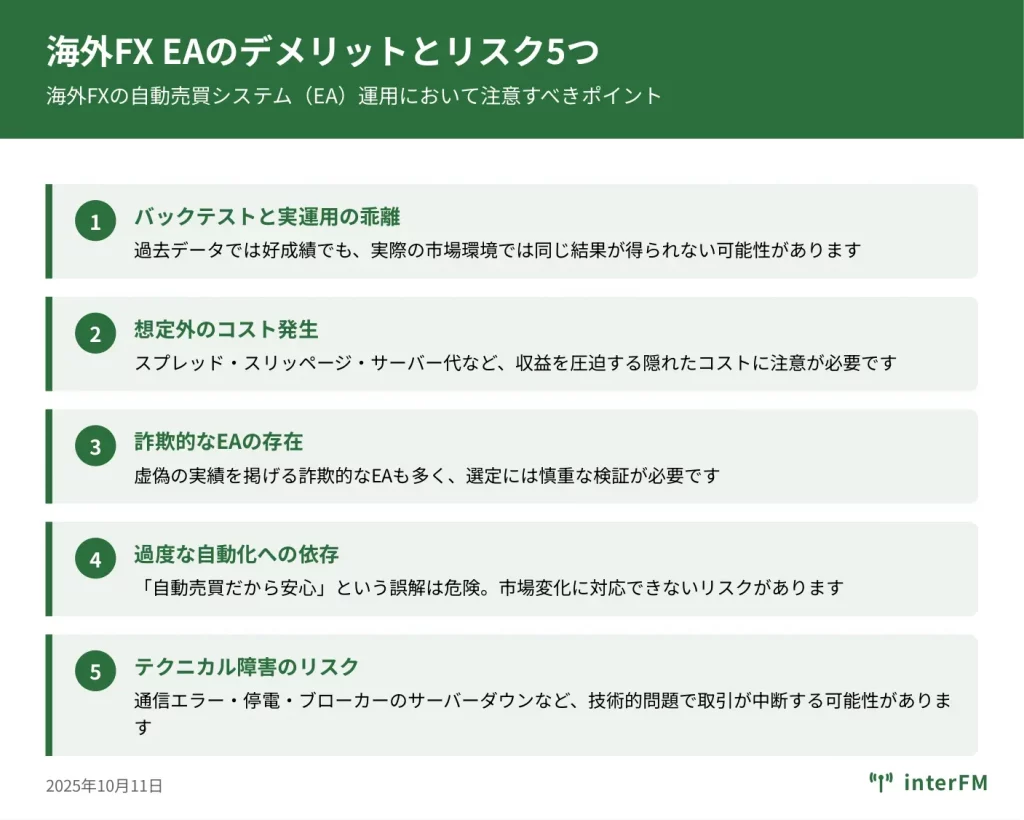 海外FX EAのデメリットとリスク5つ
海外FXの自動売買システム（EA）運用において注意すべきポイント

1
バックテストと実運用の乖離
過去データでは好成績でも、実際の市場環境では同じ結果が得られない可能性があります

2
想定外のコスト発生
スプレッド・スリッページ・サーバー代など、収益を圧迫する隠れたコストに注意が必要です

3
詐欺的なEAの存在
虚偽の実績を掲げる詐欺的なEAも多く、選定には慎重な検証が必要です

4
過度な自動化への依存
「自動売買だから安心」という誤解は危険。市場変化に対応できないリスクがあります

5
テクニカル障害のリスク
通信エラー・停電・ブローカーのサーバーダウンなど、技術的問題で取引が中断する可能性があります

2025年10月11日
interFM